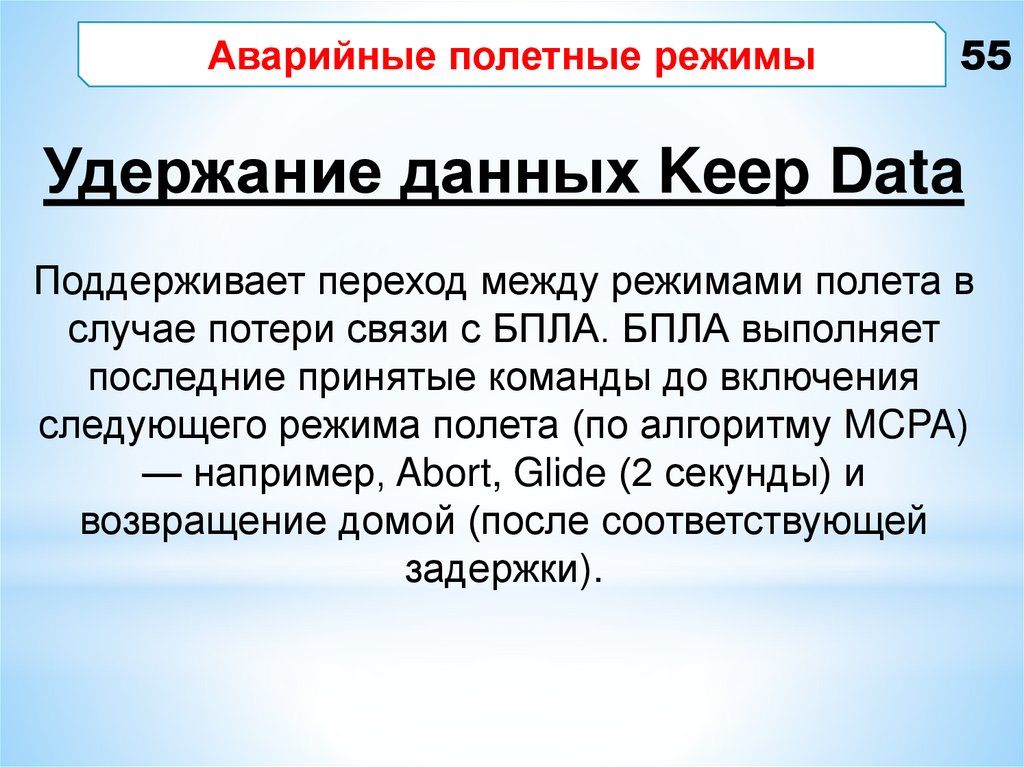 Аварийные полетные режимы

55

Удержание данных Keep Data

Поддерживает переход между режимами полета в случае потери связи с БПЛА. БПЛА выполняет последние принятые команды до включения следующего режима полета (по алгоритму MCPA) — например, Abort, Glide (2 секунды) и возвращение домой (после соответствующей задержки).